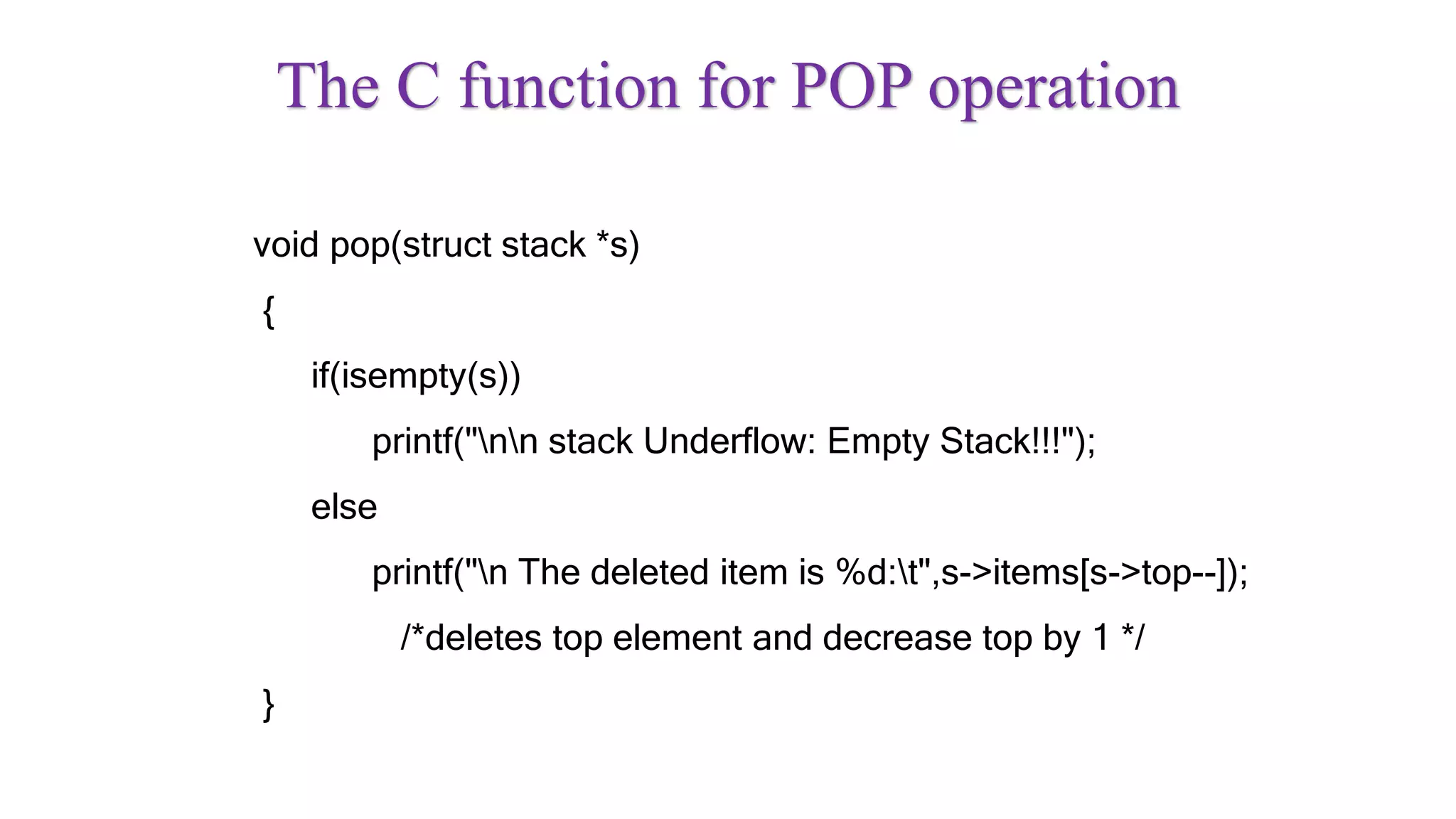 The C function for POP operation

void pop(struct stack *s)

{

if(isempty(s))

printf("\n\n stack Underflow: Empty Stack!!!");

else

printf("\n The deleted item is %d:\t",s->items[s->top--]);

/*deletes top element and decrease top by 1 */

}